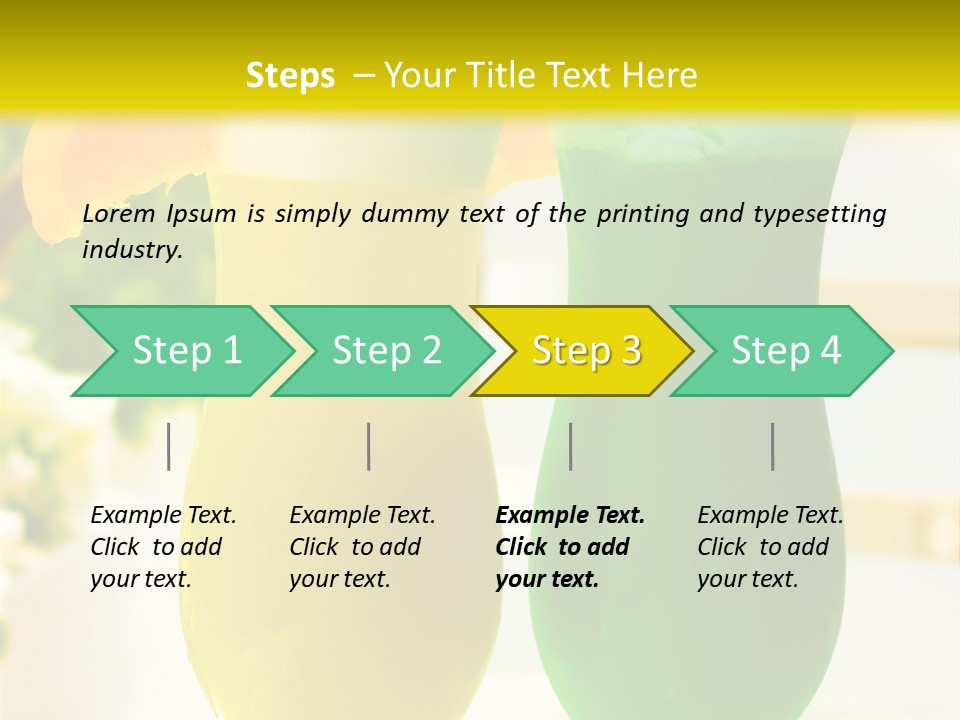 Steps – Your Title Text Here

Lorem Ipsum is simply dummy text of the printing and typesetting industry.

Step 1

Step 2

Step 3

Step 4

Example Text. Click to add your text.

Example Text. Click to add your text.

Example Text. Click to add your text.

Example Text. Click to add your text.